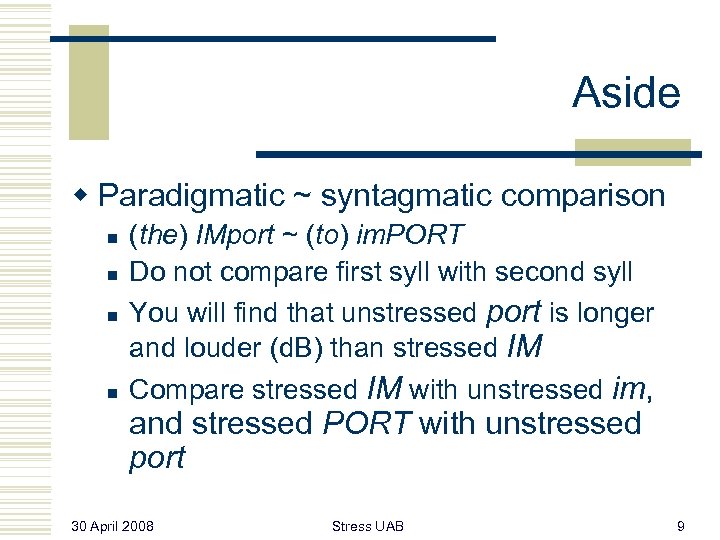 Aside

Paradigmatic ~ syntagmatic comparison

(the) IMport ~ (to) imPORT

Do not compare first syll with second syll

You will find that unstressed port is longer and louder (dB) than stressed IM

Compare stressed IM with unstressed im, and stressed PORT with unstressed port

30 April 2008

Stress UAB

9